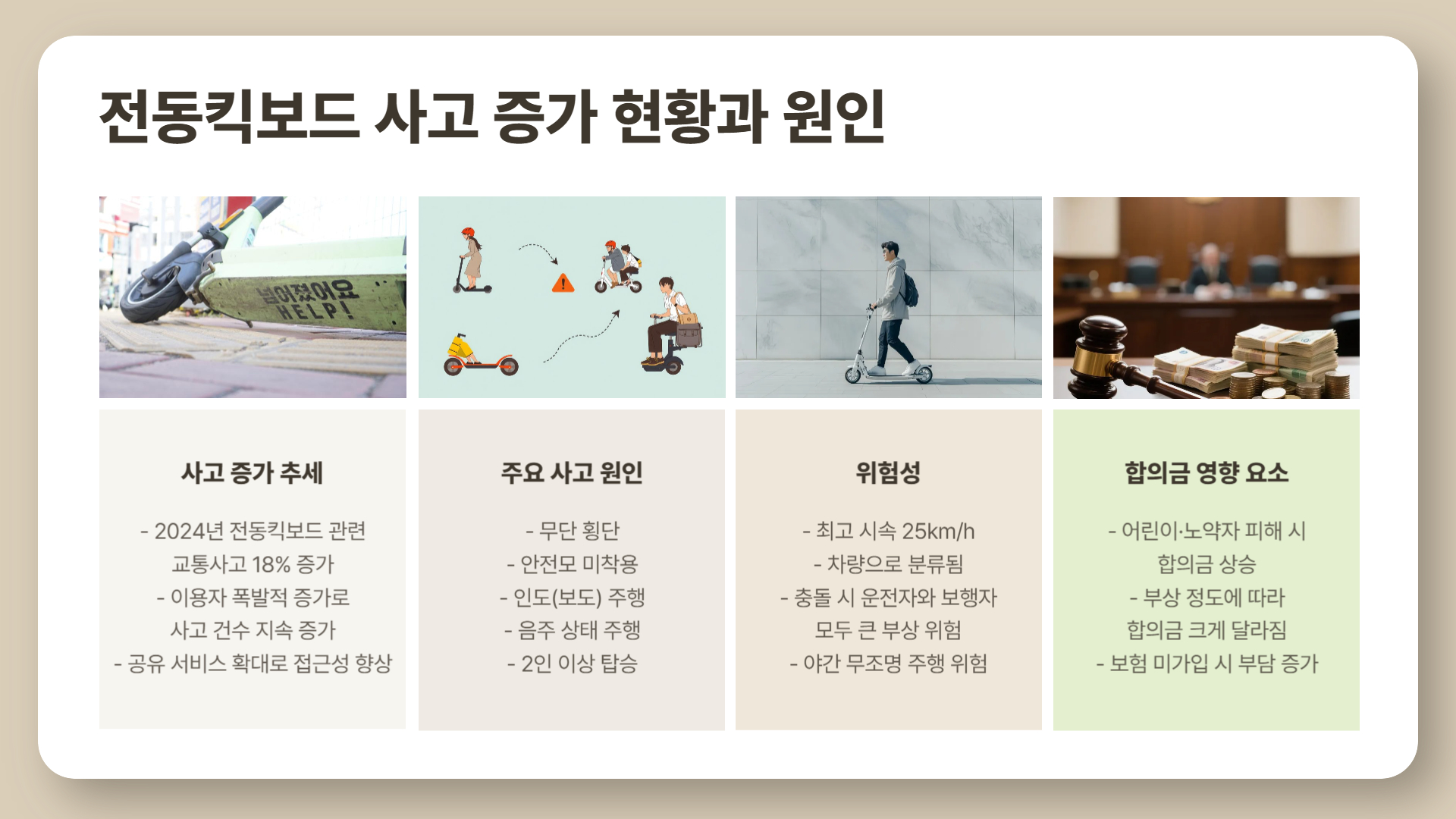 전동킥보드 사고 증가 현황과 원인

넘어졌어요
HELP!

사고 증가 추세

- 2024년 전동킥보드 관련 교통사고 18% 증가
- 이용자 폭발적 증가로 사고 건수 지속 증가
- 공유 서비스 확대로 접근성 향상

주요 사고 원인

- 무단 횡단
- 안전모 미착용
- 인도(보도) 주행
- 음주 상태 주행
- 2인 이상 탑승

위험성

- 최고 시속 25km/h
- 차량으로 분류됨
- 충돌 시 운전자와 보행자 모두 큰 부상 위험
- 야간 무조명 주행 위험

합의금 영향 요소

- 어린이·노약자 피해 시 합의금 상승
- 부상 정도에 따라 합의금 크게 달라짐
- 보험 미가입 시 부담 증가